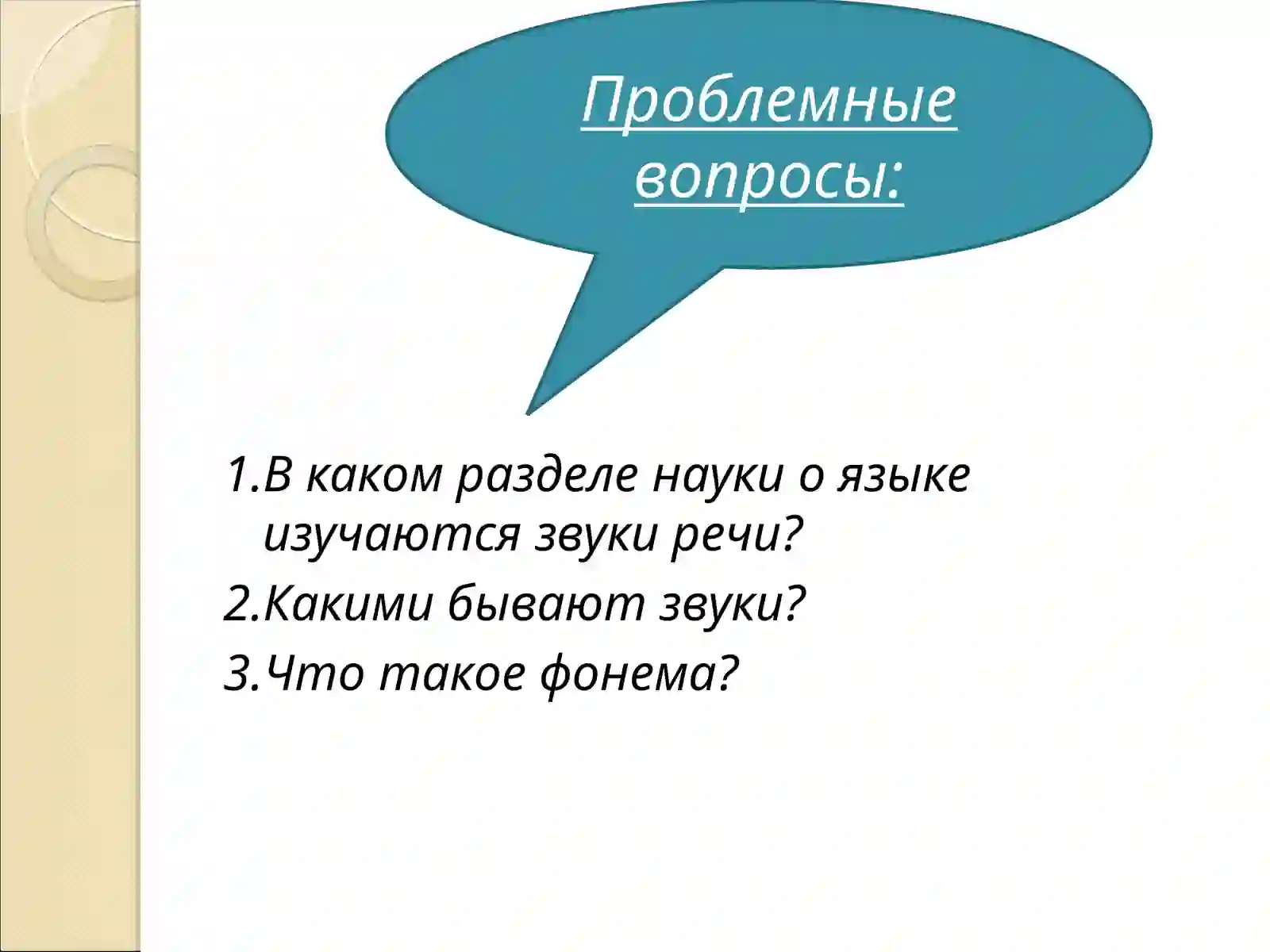 Проблемные вопросы:

1.В каком разделе науки о языке изучаются звуки речи?

2.Какими бывают звуки?

3.Что такое фонема?